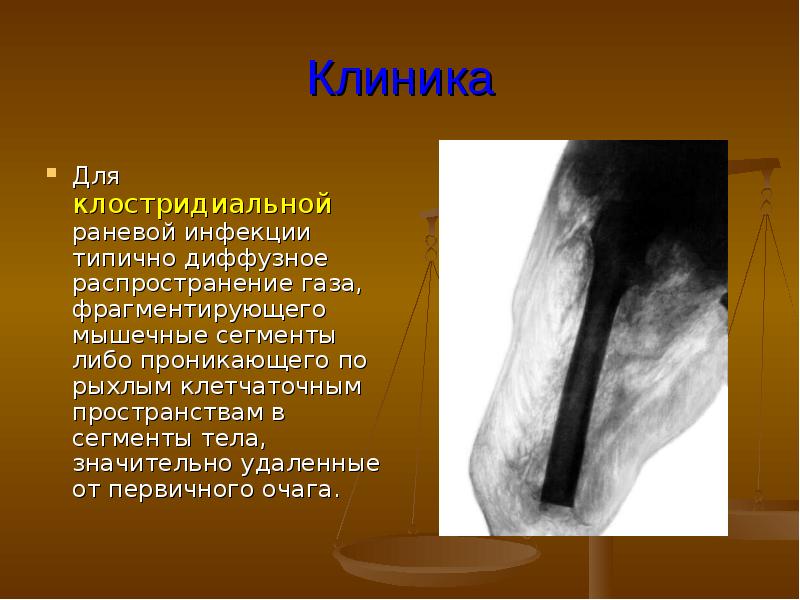 Клиника

• Для клостридиальной раневой инфекции типично диффузное распространение газа, фрагментирующего мышечные сегменты либо проникающего по рыхлым клетчаточным пространствам в сегменты тела, значительно удаленные от первичного очага.